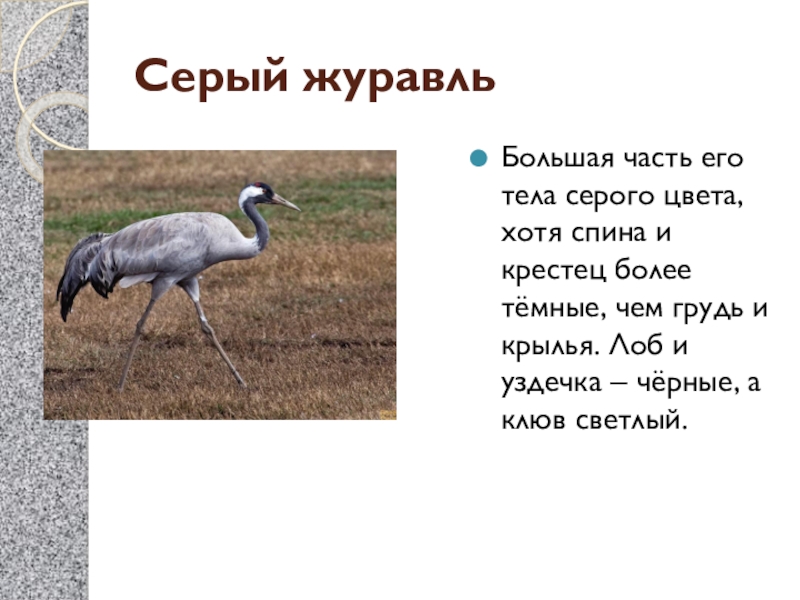 Серый журавль

Большая часть его тела серого цвета, хотя спина и крестец более тёмные, чем грудь и крылья. Лоб и уздечка – чёрные, а клюв светлый.